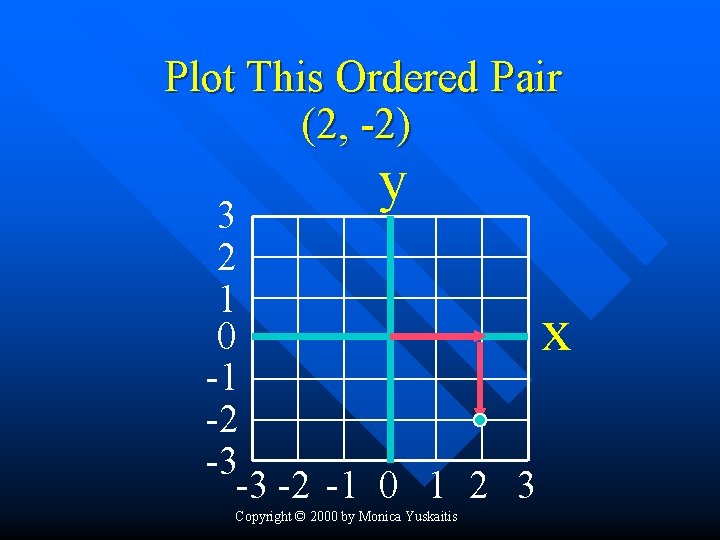 Plot This Ordered Pair
(2, -2)

y

3
2
1
0
-1
-2
-3

x

-3 -2 -1 0 1 2 3

Copyright © 2000 by Monica Yuskaitis